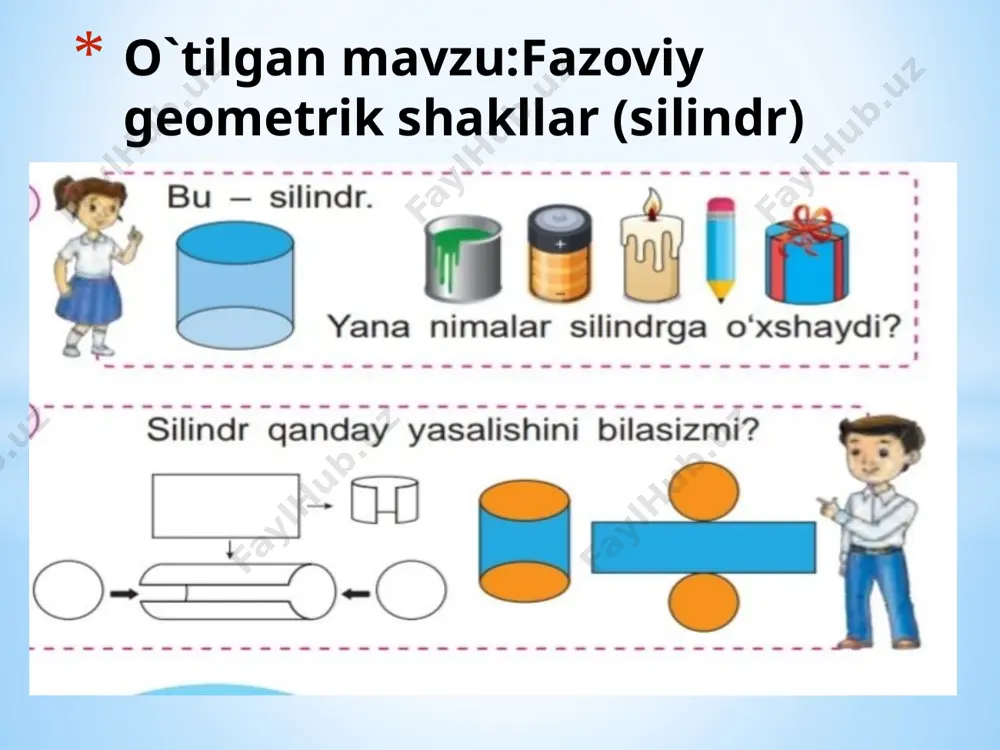 * O`tilgan mavzu:Fazoviy geometrik shakllar (silindr)

Bu – silindr.

Yana nimalar silindrga o‘xshaydi?

Silindr qanday yasalishini bilasizmi?

FaylHub.uz